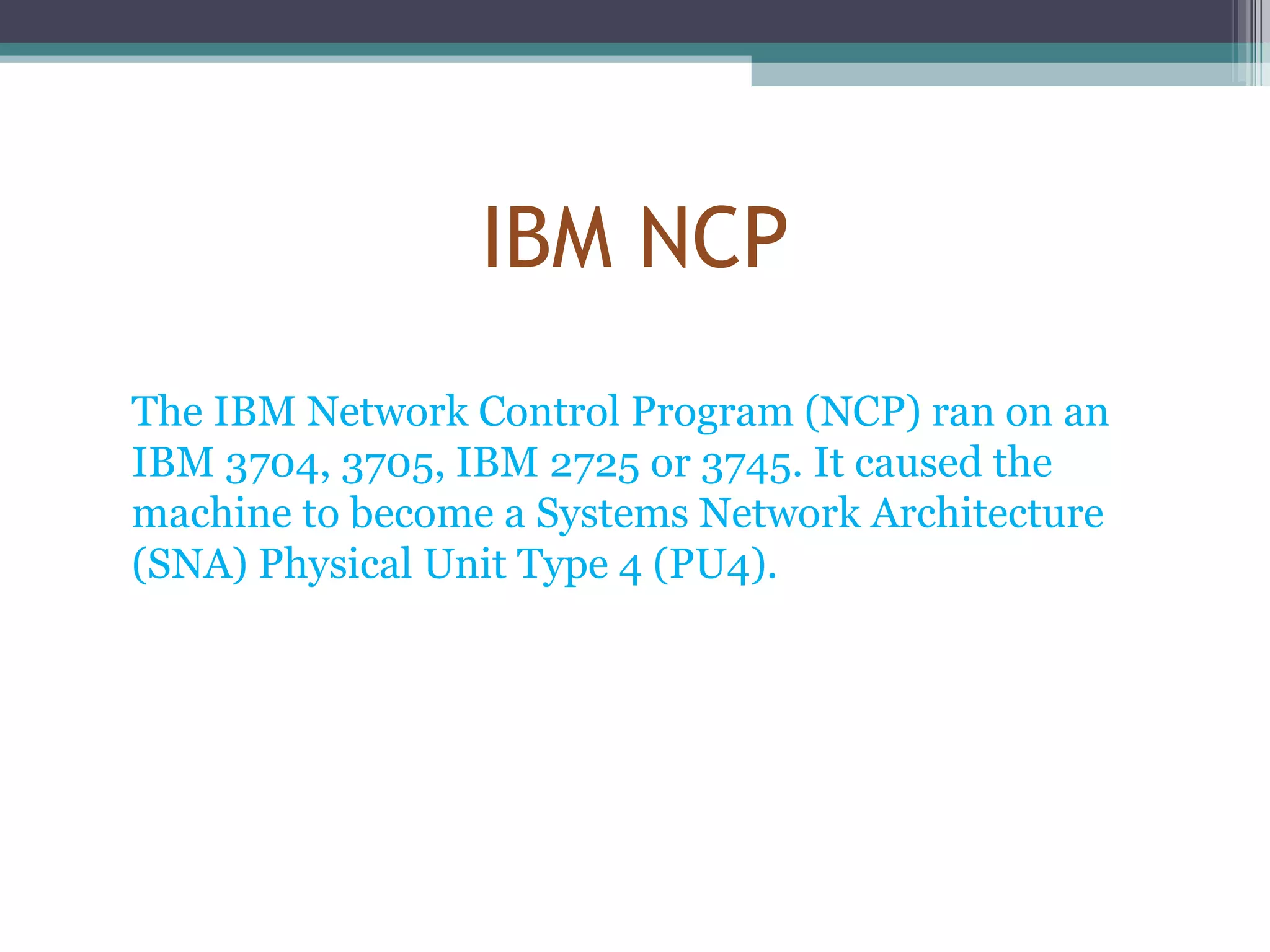 IBM NCP

The IBM Network Control Program (NCP) ran on an IBM 3704, 3705, IBM 2725 or 3745. It caused the machine to become a Systems Network Architecture (SNA) Physical Unit Type 4 (PU4).